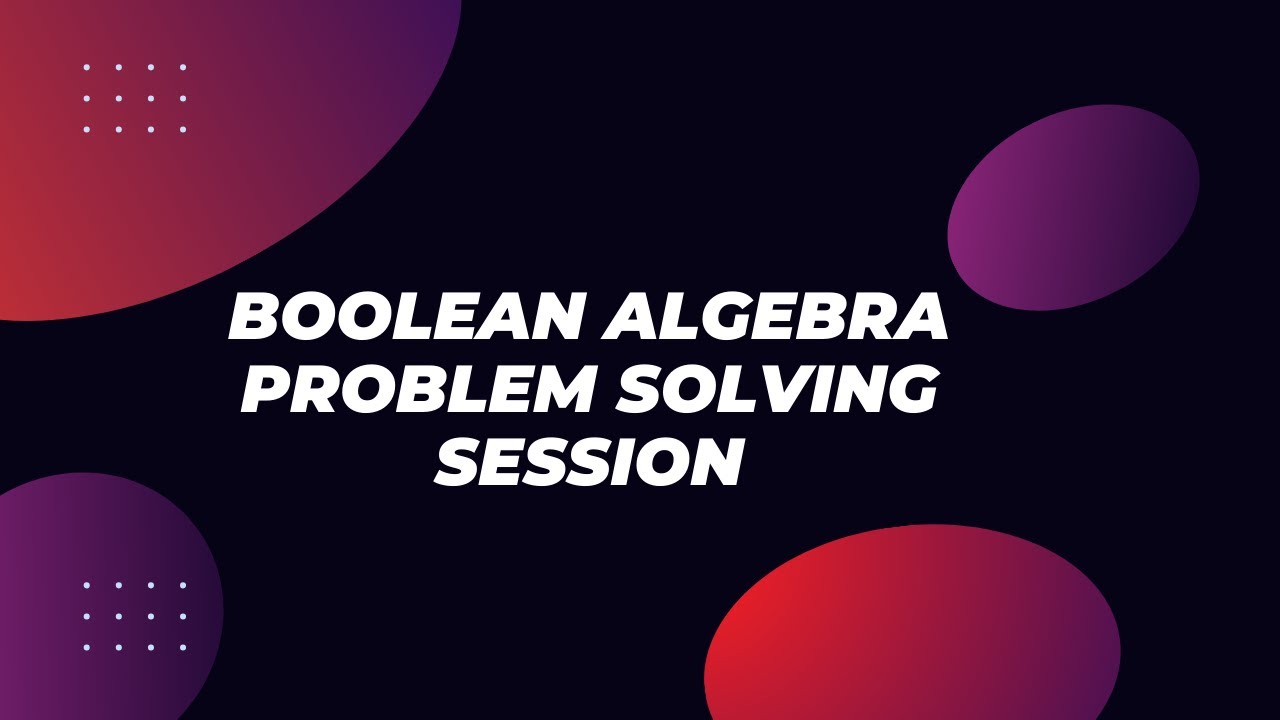 BOOLEAN ALGEBRA PROBLEM SOLVING SESSION